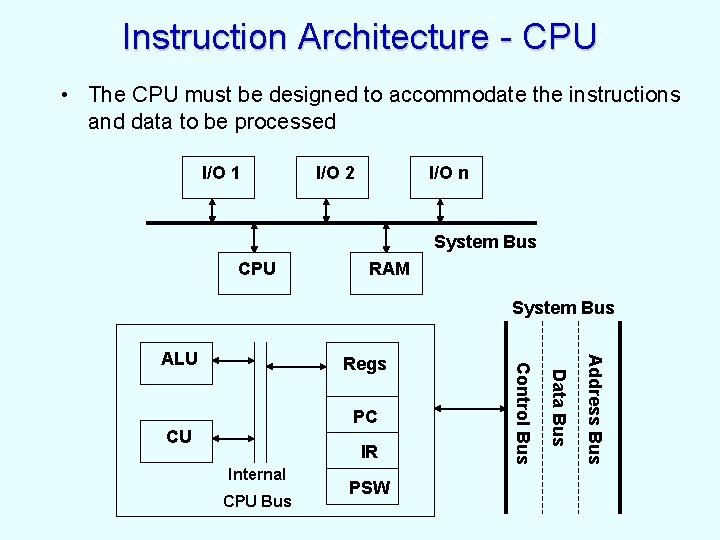 Instruction Architecture - CPU

• The CPU must be designed to accommodate the instructions and data to be processed

I/O 1

I/O 2

I/O n

System Bus

CPU

RAM

System Bus

ALU

CU

Internal CPU Bus

Regs

PC

IR

PSW

Control Bus

Data Bus

Address Bus